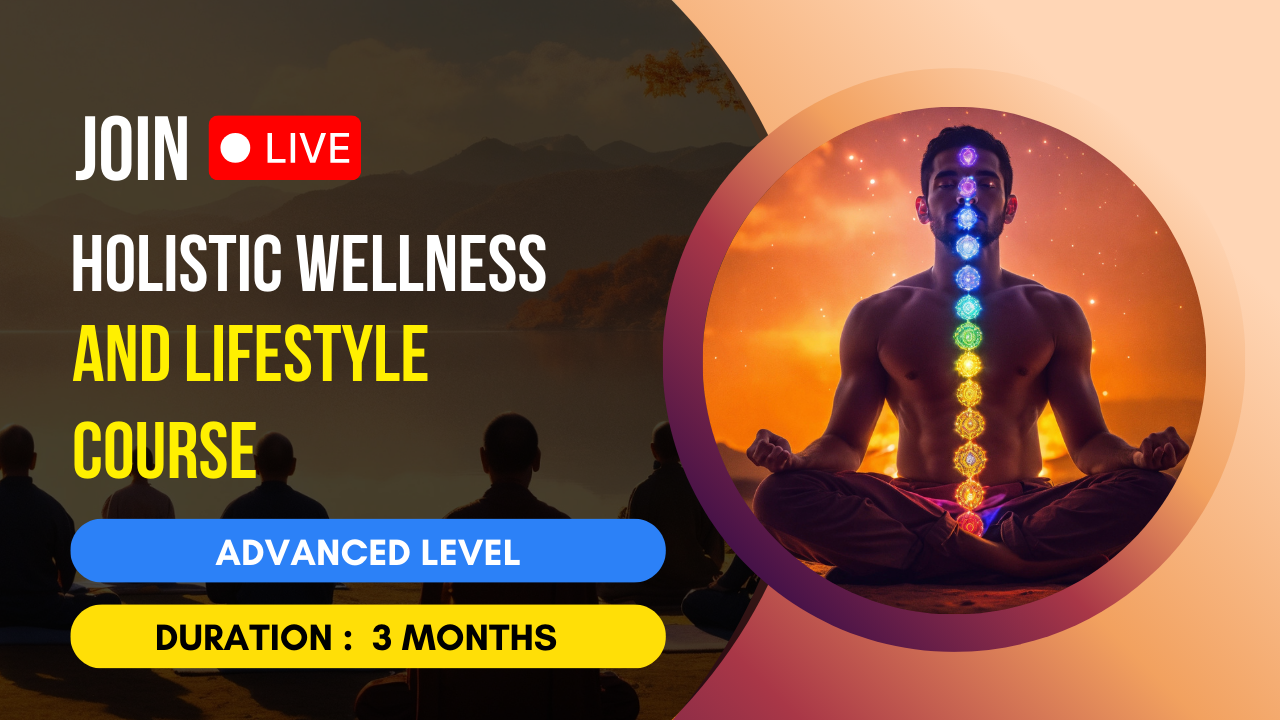 JOIN LIVE

HOLISTIC WELLNESS AND LIFESTYLE COURSE

ADVANCED LEVEL

DURATION : 3 MONTHS